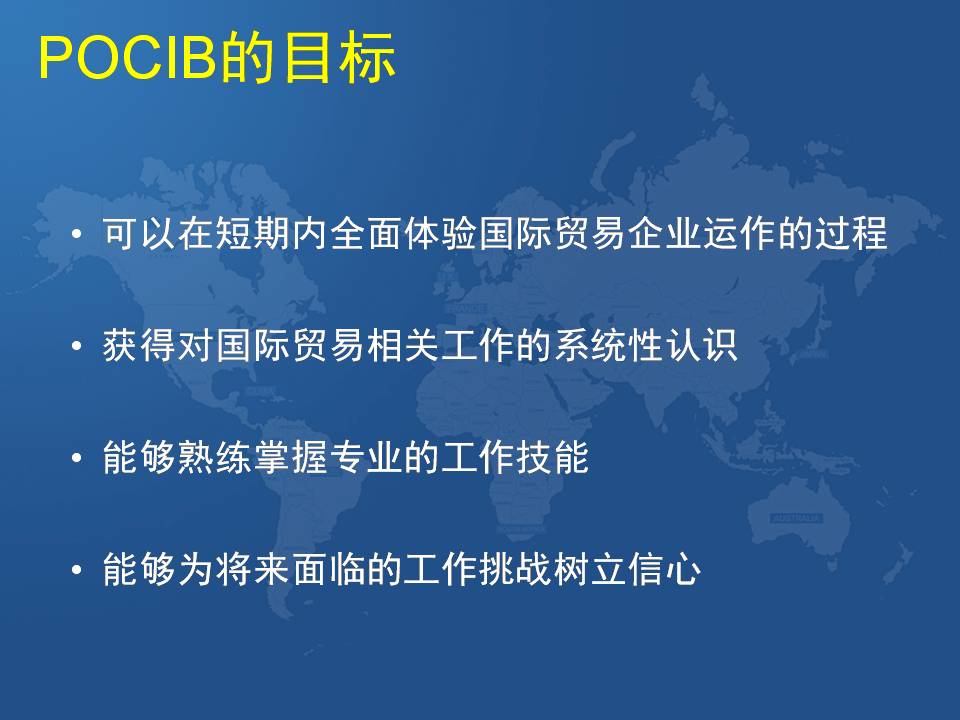 POCIB的目标

• 可以在短期内全面体验国际贸易企业运作的过程

• 获得对国际贸易相关工作的系统性认识

• 能够熟练掌握专业的工作技能

• 能够为将来面临的工作挑战树立信心